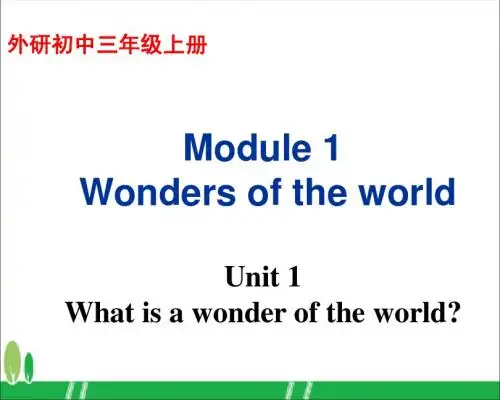 外研初中三年级上册

Module 1
Wonders of the world

Unit 1
What is a wonder of the world?